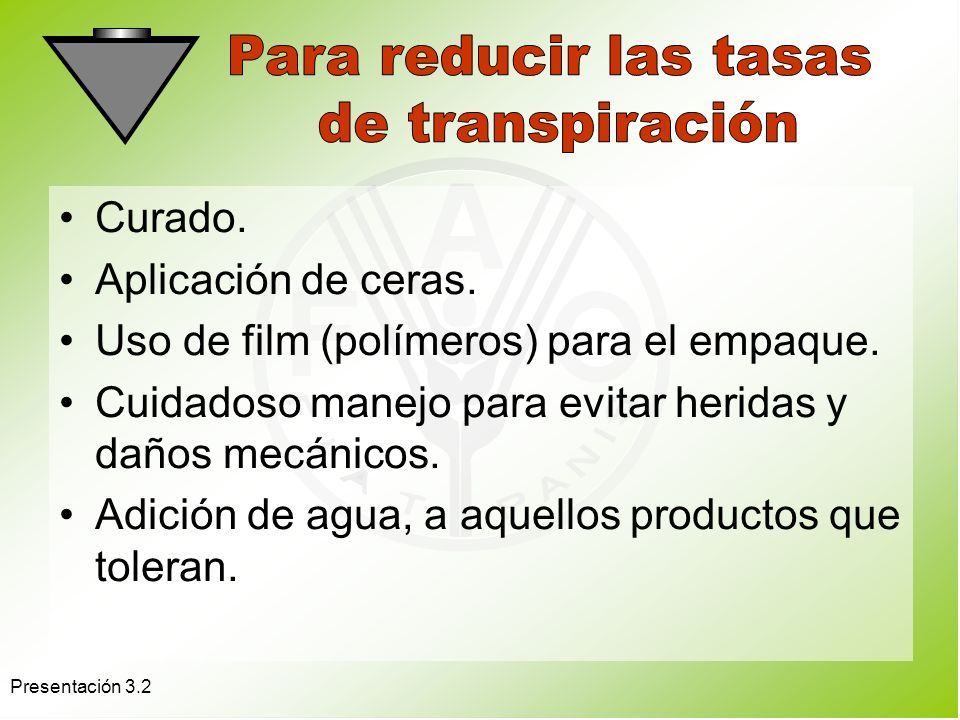 Para reducir las tasas de transpiración

• Curado.
• Aplicación de ceras.
• Uso de film (polímeros) para el empaque.
• Cuidadoso manejo para evitar heridas y daños mecánicos.
• Adición de agua, a aquellos productos que toleran.

Presentación 3.2